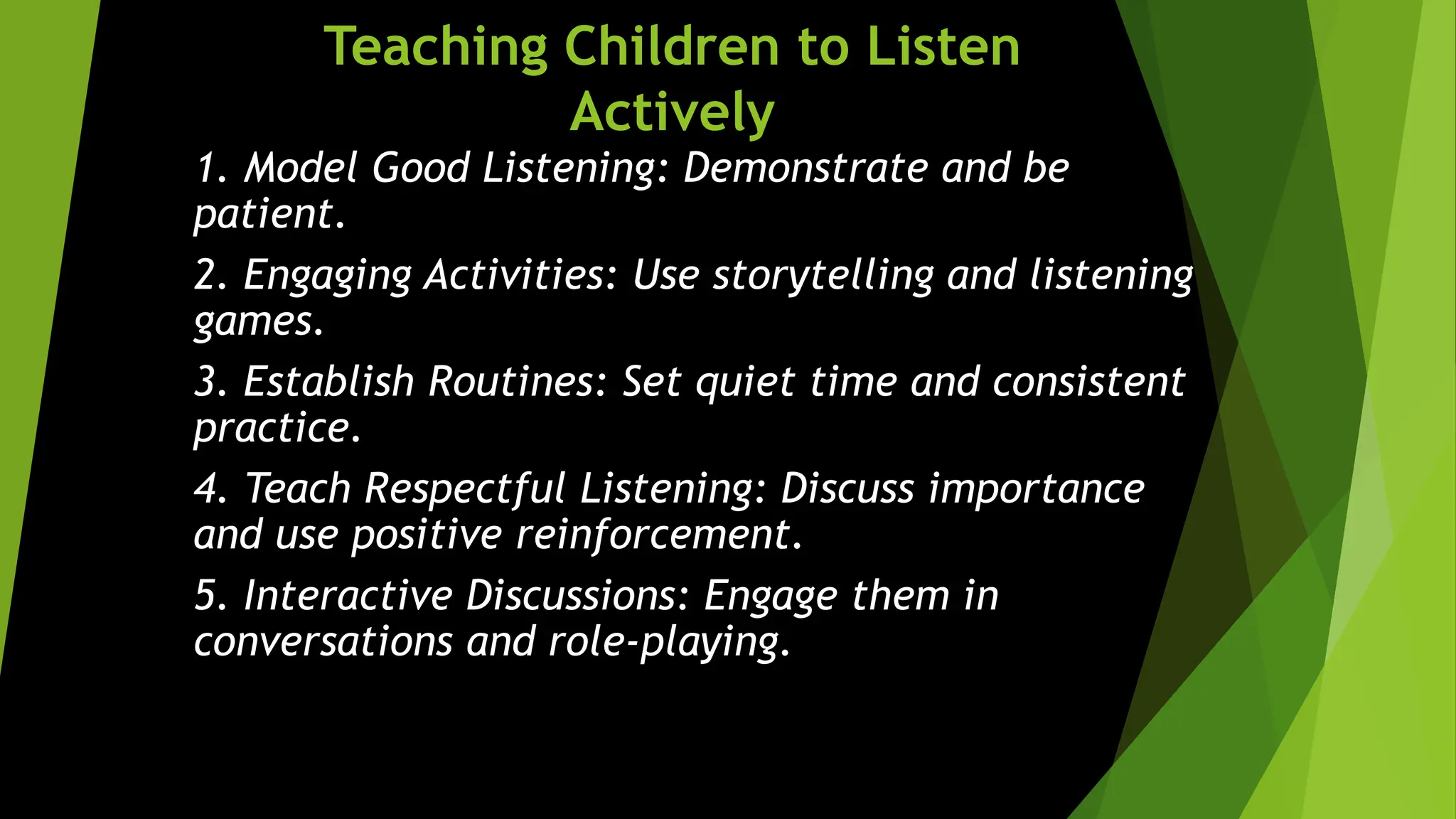 Teaching Children to Listen Actively

1. Model Good Listening: Demonstrate and be patient.

2. Engaging Activities: Use storytelling and listening games.

3. Establish Routines: Set quiet time and consistent practice.

4. Teach Respectful Listening: Discuss importance and use positive reinforcement.

5. Interactive Discussions: Engage them in conversations and role-playing.